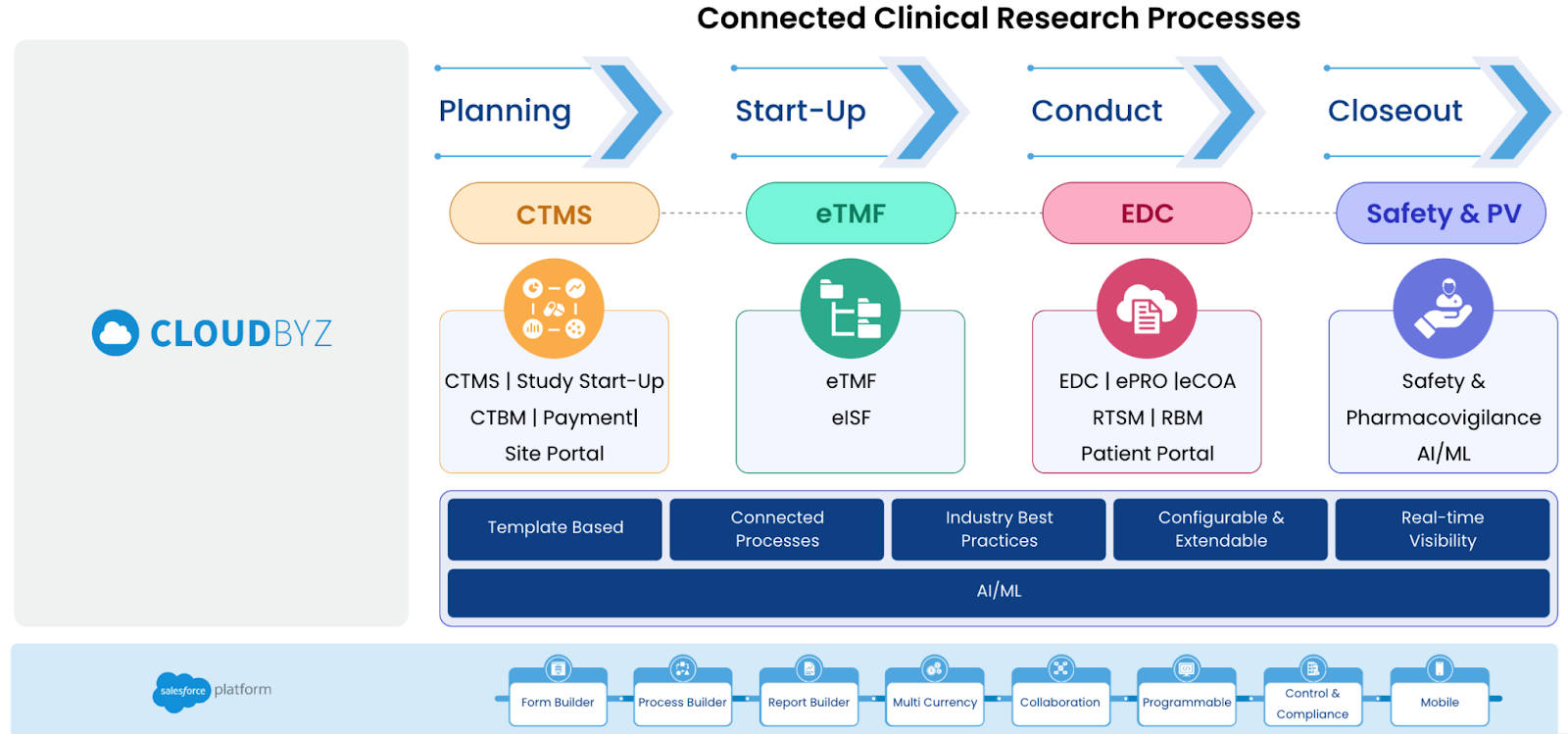 Connected Clinical Research Processes

CLOUDBYZ

Planning

Start-Up

Conduct

Closeout

CTMS

eTMF

EDC

Safety & PV

CTMS | Study Start-Up
CTBM | Payment|
Site Portal

eTMF
eISF

EDC | ePRO |eCOA
RTSM | RBM
Patient Portal

Safety &
Pharmacovigilance
AI/ML

Template Based

Connected Processes

Industry Best Practices

Configurable & Extendable

Real-time Visibility

AI/ML

salesforce platform

Form Builder

Process Builder

Report Builder

Multi Currency

Collaboration

Programmable

Control & Compliance

Mobile